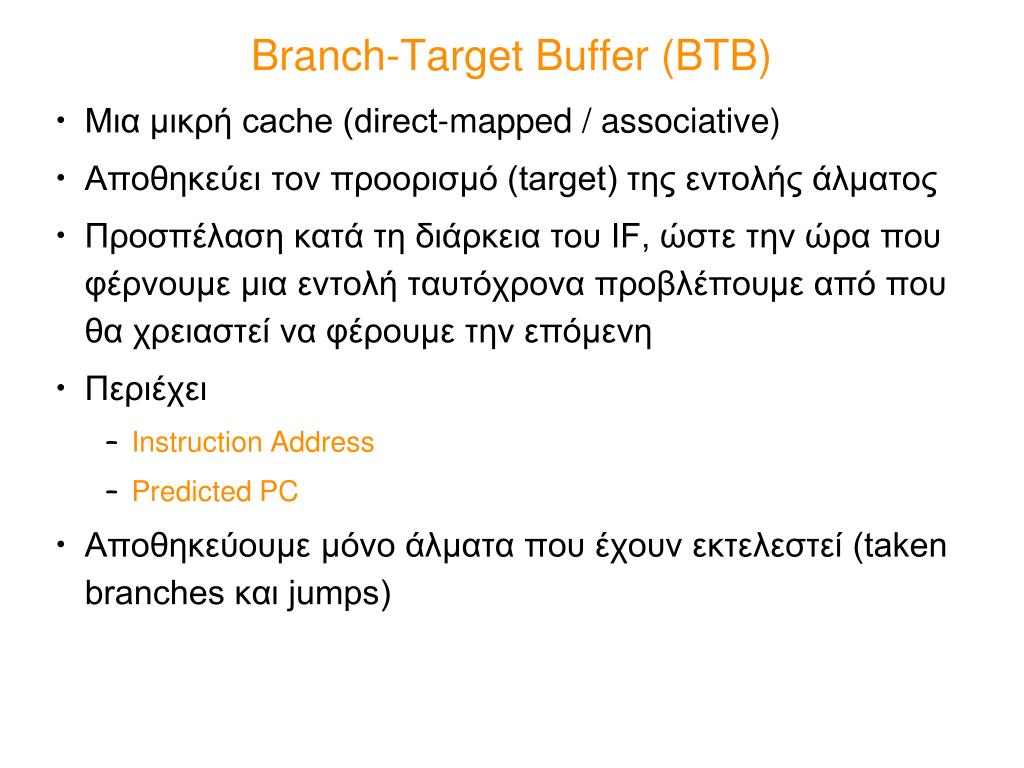 Branch-Target Buffer (BTB)

• Μια μικρή cache (direct-mapped / associative)

• Αποθηκεύει τον προορισμό (target) της εντολής άλματος

• Προσπέλαση κατά τη διάρκεια του IF, ώστε την ώρα που φέρνουμε μια εντολή ταυτόχρονα προβλέπουμε από που θα χρειαστεί να φέρουμε την επόμενη

• Περιέχει
  – Instruction Address
  – Predicted PC

• Αποθηκεύουμε μόνο άλματα που έχουν εκτελεστεί (taken branches και jumps)